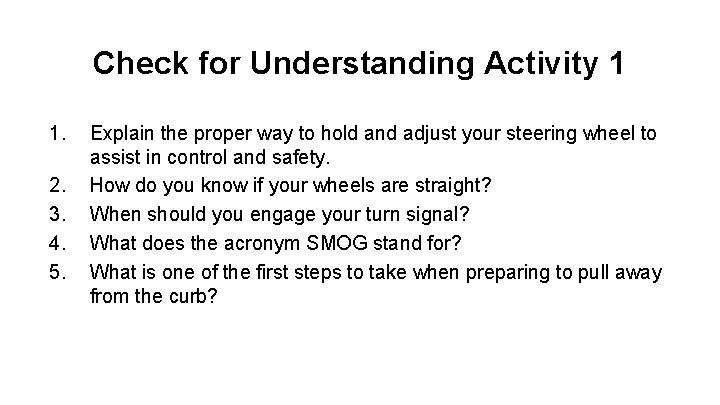 Check for Understanding Activity 1

1. Explain the proper way to hold and adjust your steering wheel to assist in control and safety.
2. How do you know if your wheels are straight?
3. When should you engage your turn signal?
4. What does the acronym SMOG stand for?
5. What is one of the first steps to take when preparing to pull away from the curb?